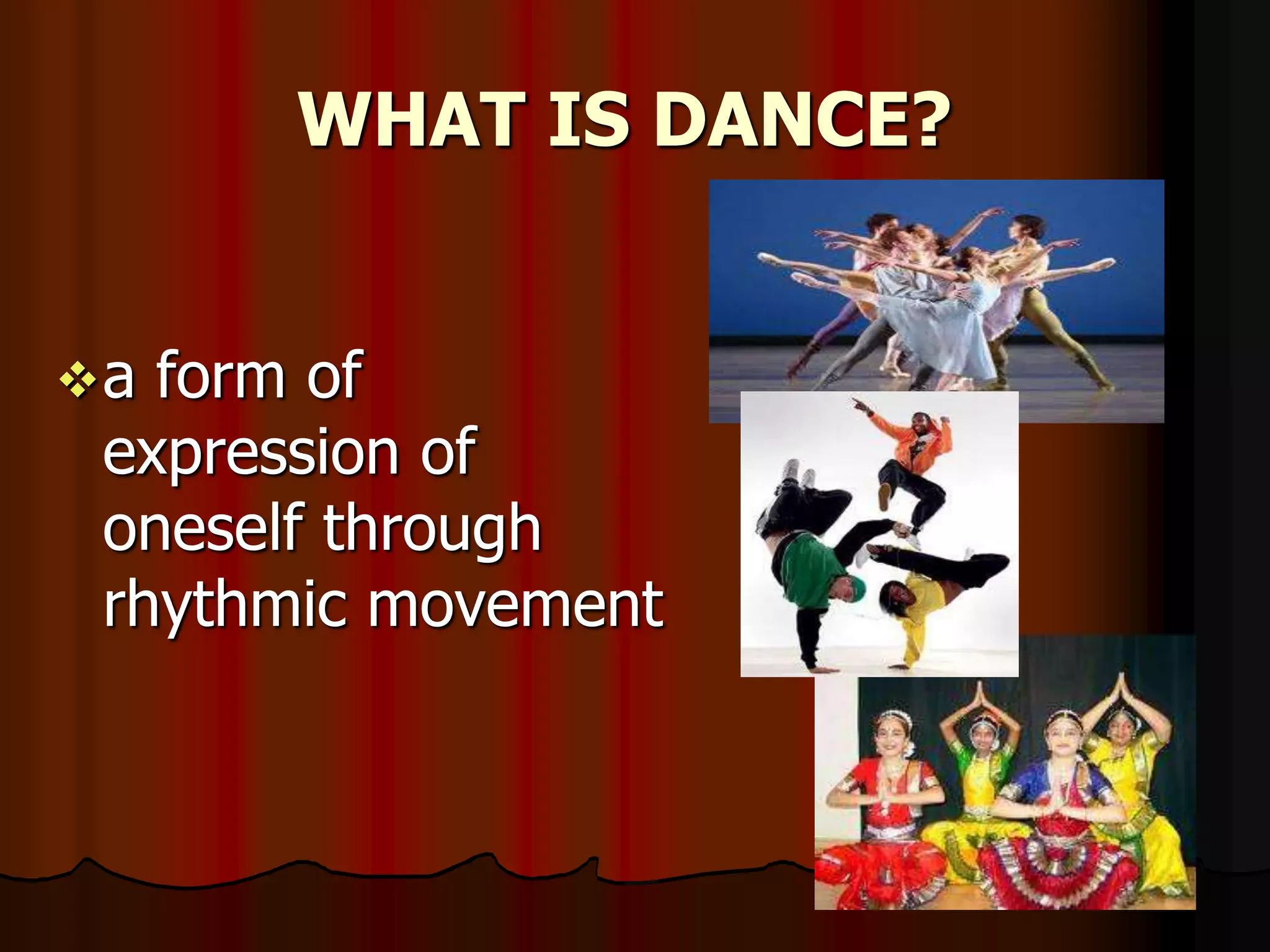 WHAT IS DANCE?

❖ a form of expression of oneself through rhythmic movement